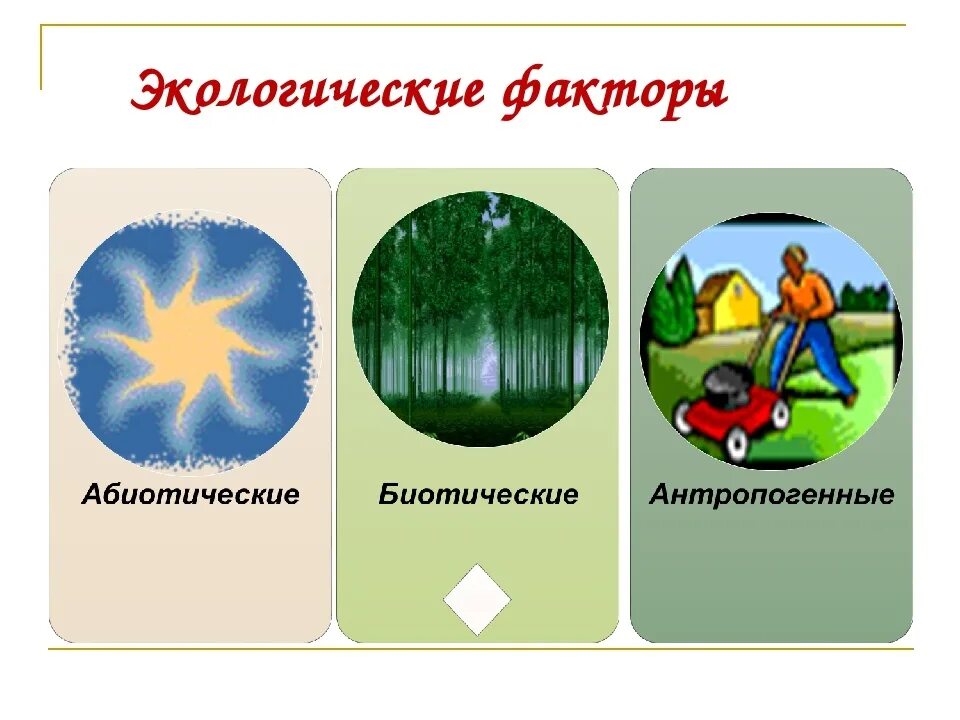 Экологические факторы

Абиотические

Биотические

Антропогенные